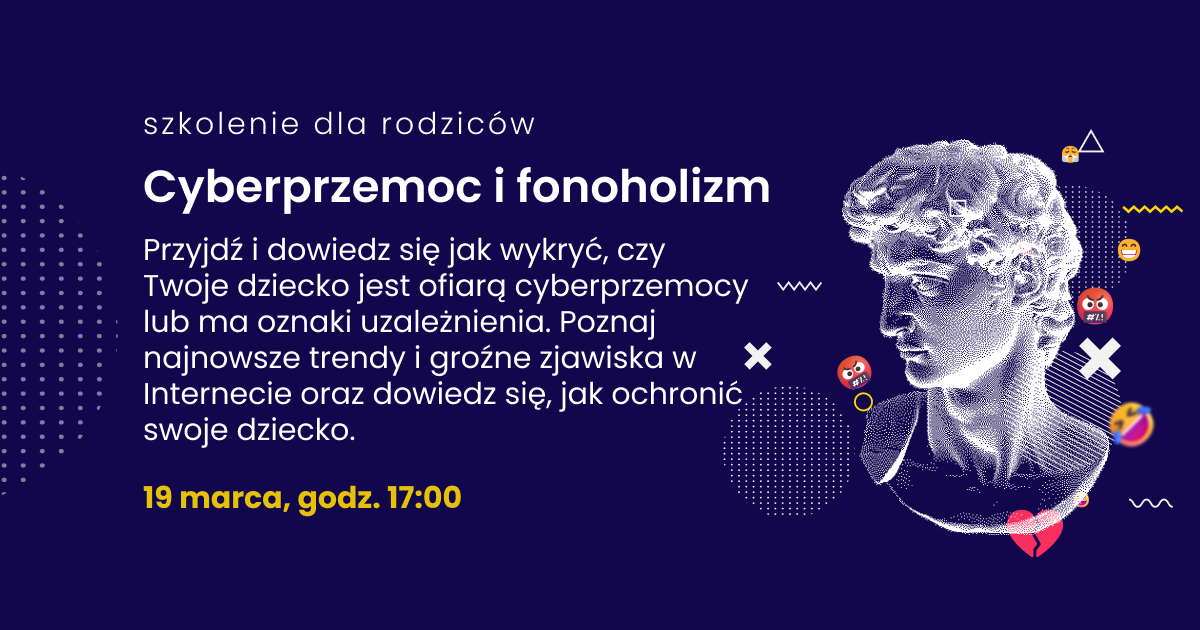 szkolenie dla rodziców

Cyberprzemoc i fonoholizm

Przyjdź i dowiedz się jak wykryć, czy Twoje dziecko jest ofiarą cyberprzemocy lub ma oznaki uzależnienia. Poznaj najnowsze trendy i groźne zjawiska w Internecie oraz dowiedz się, jak ochronić swoje dziecko.

19 marca, godz. 17:00